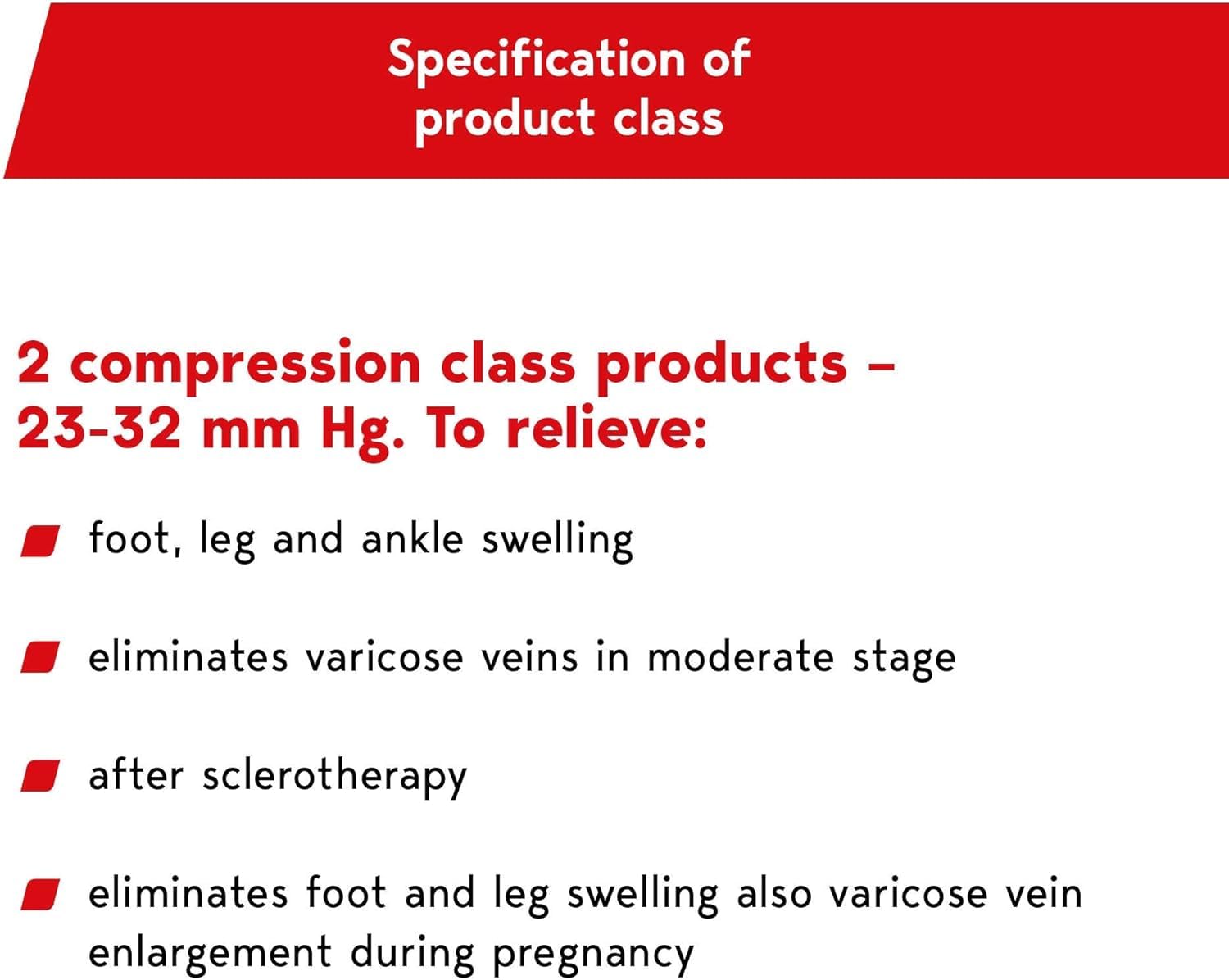 Specification of product class

2 compression class products – 23-32 mm Hg. To relieve:

foot, leg and ankle swelling

eliminates varicose veins in moderate stage

after sclerotherapy

eliminates foot and leg swelling also varicose vein enlargement during pregnancy